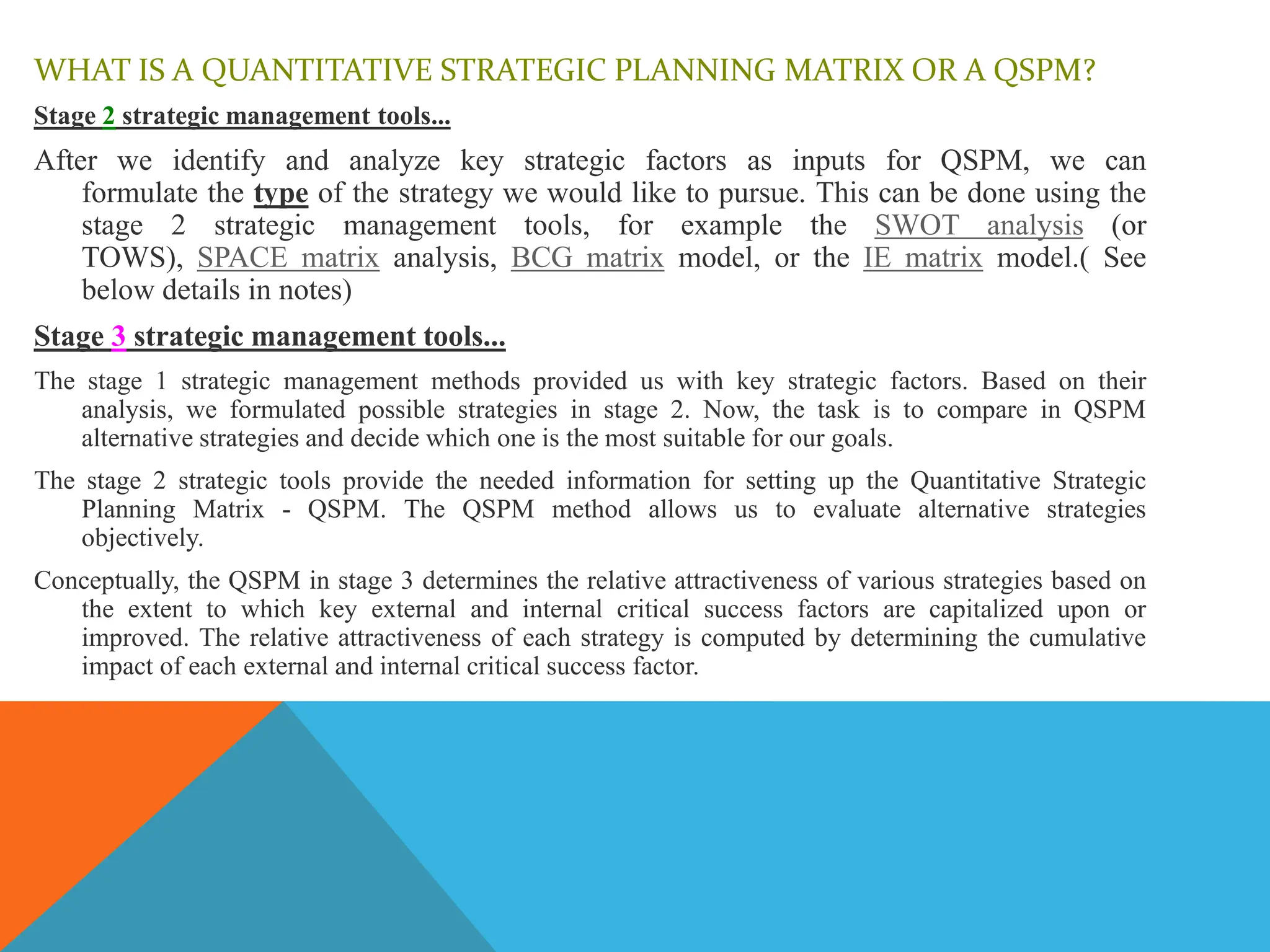 WHAT IS A QUANTITATIVE STRATEGIC PLANNING MATRIX OR A QSPM?

Stage 2 strategic management tools...

After we identify and analyze key strategic factors as inputs for QSPM, we can formulate the type of the strategy we would like to pursue. This can be done using the stage 2 strategic management tools, for example the SWOT analysis (or TOWS), SPACE matrix analysis, BCG matrix model, or the IE matrix model.( See below details in notes)

Stage 3 strategic management tools...

The stage 1 strategic management methods provided us with key strategic factors. Based on their analysis, we formulated possible strategies in stage 2. Now, the task is to compare in QSPM alternative strategies and decide which one is the most suitable for our goals.

The stage 2 strategic tools provide the needed information for setting up the Quantitative Strategic Planning Matrix - QSPM. The QSPM method allows us to evaluate alternative strategies objectively.

Conceptually, the QSPM in stage 3 determines the relative attractiveness of various strategies based on the extent to which key external and internal critical success factors are capitalized upon or improved. The relative attractiveness of each strategy is computed by determining the cumulative impact of each external and internal critical success factor.